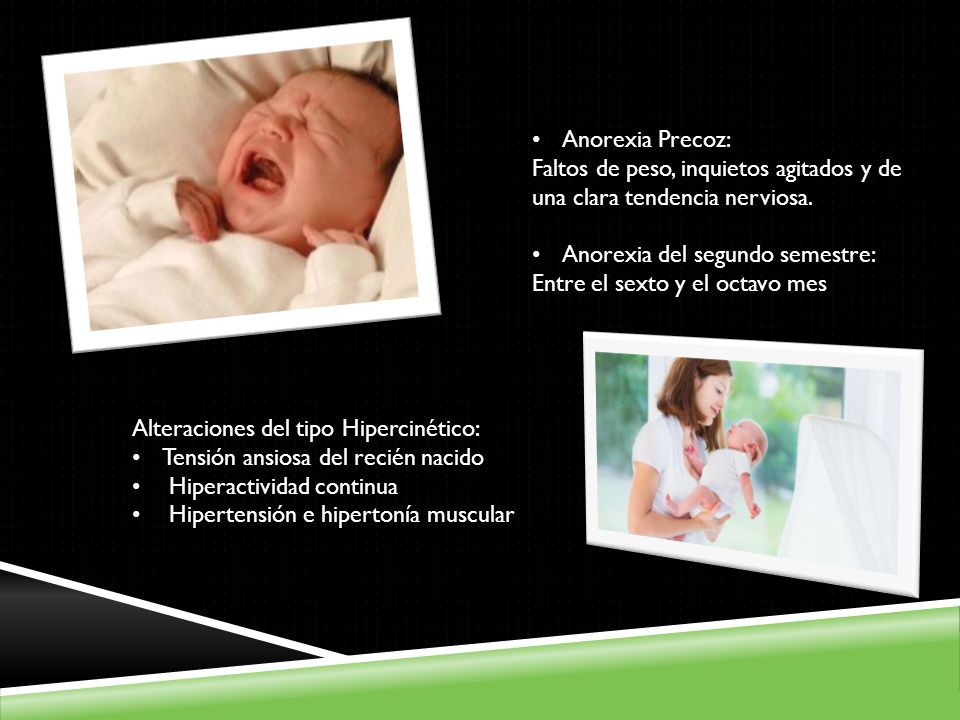 • Anorexia Precoz:
Faltos de peso, inquietos agitados y de una clara tendencia nerviosa.

• Anorexia del segundo semestre:
Entre el sexto y el octavo mes

Alteraciones del tipo Hipercinético:
• Tensión ansiosa del recién nacido
• Hiperactividad continua
• Hipertensión e hipertonía muscular